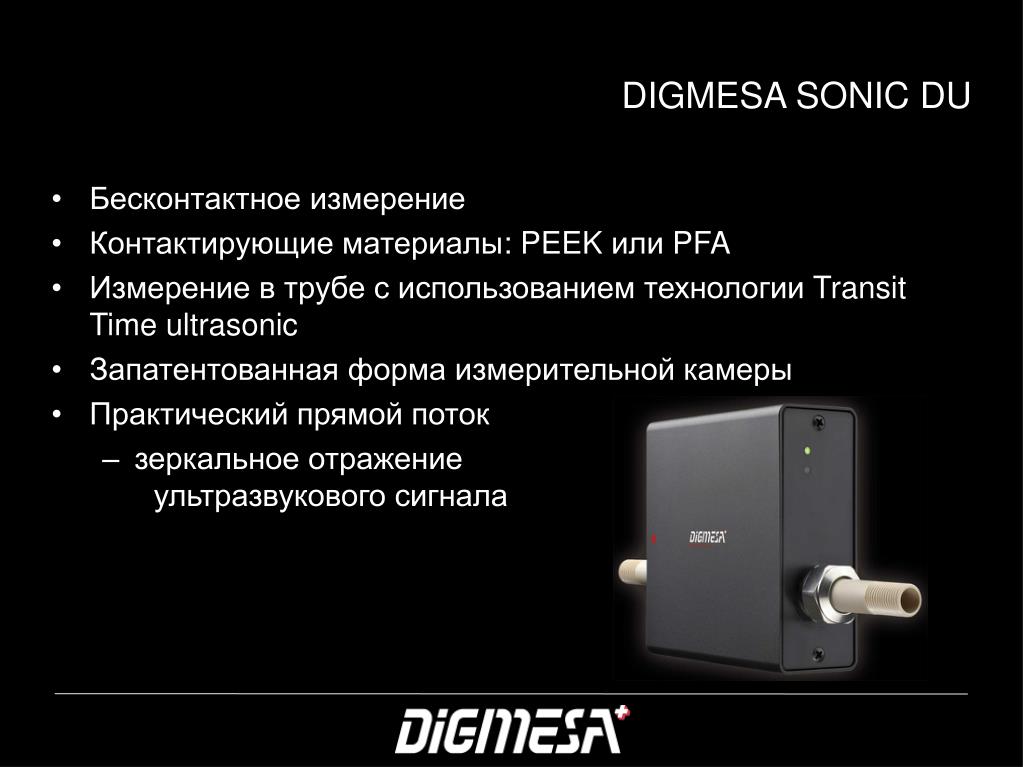 DIGMESA SONIC DU

• Бесконтактное измерение
• Контактирующие материалы: PEEK или PFA
• Измерение в трубе с использованием технологии Transit Time ultrasonic
• Запатентованная форма измерительной камеры
• Практический прямой поток
– зеркальное отражение ультразвукового сигнала

DIGMESA

DIGMESA